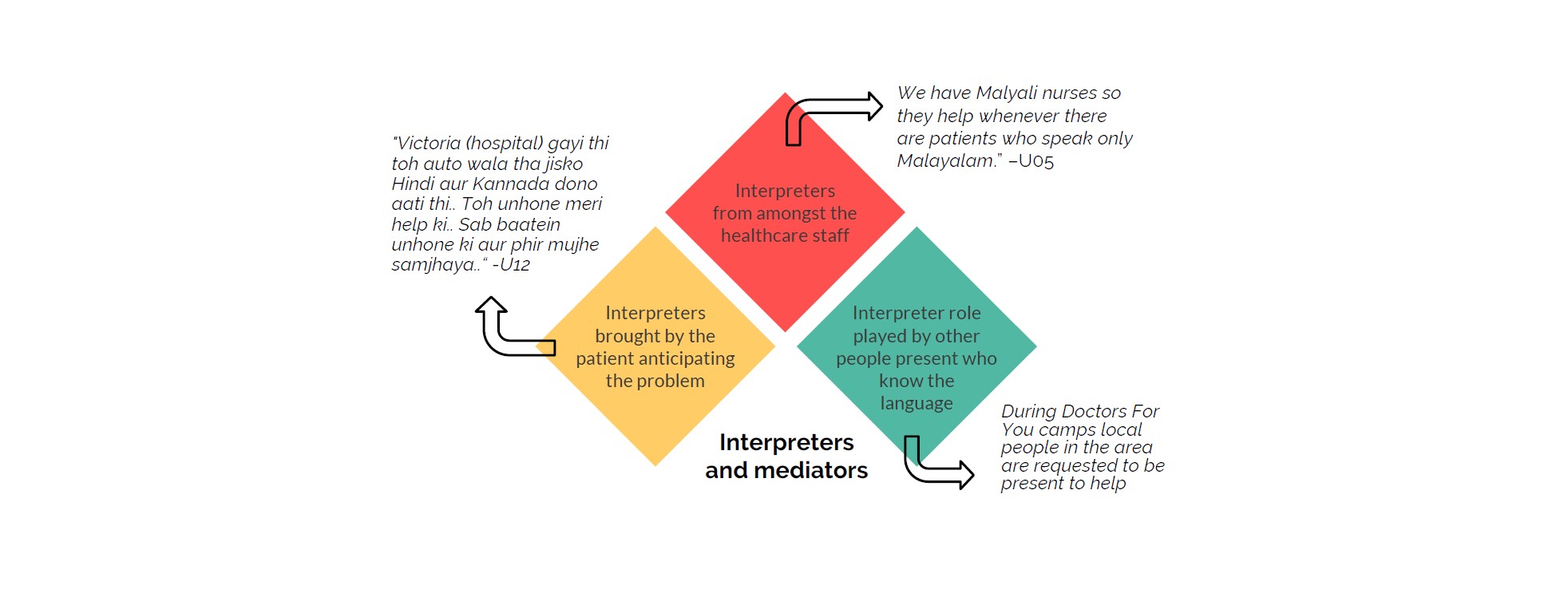 "Victoria (hospital) gayi thi toh auto wala tha jisko Hindi aur Kannada dono aati thi.. Toh unhone meri help ki.. Sab baatein unhone ki aur phir mujhe samjhaya.." -U12

Interpreters from amongst the healthcare staff

We have Malyali nurses so they help whenever there are patients who speak only Malayalam." –U05

Interpreters brought by the patient anticipating the problem

Interpreter role played by other people present who know the language

Interpreters and mediators

During Doctors For You camps local people in the area are requested to be present to help